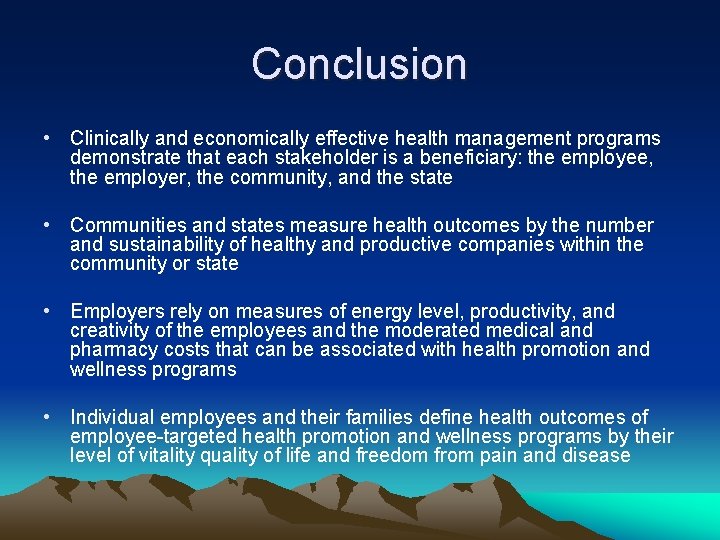 Conclusion

• Clinically and economically effective health management programs demonstrate that each stakeholder is a beneficiary: the employee, the employer, the community, and the state

• Communities and states measure health outcomes by the number and sustainability of healthy and productive companies within the community or state

• Employers rely on measures of energy level, productivity, and creativity of the employees and the moderated medical and pharmacy costs that can be associated with health promotion and wellness programs

• Individual employees and their families define health outcomes of employee-targeted health promotion and wellness programs by their level of vitality quality of life and freedom from pain and disease